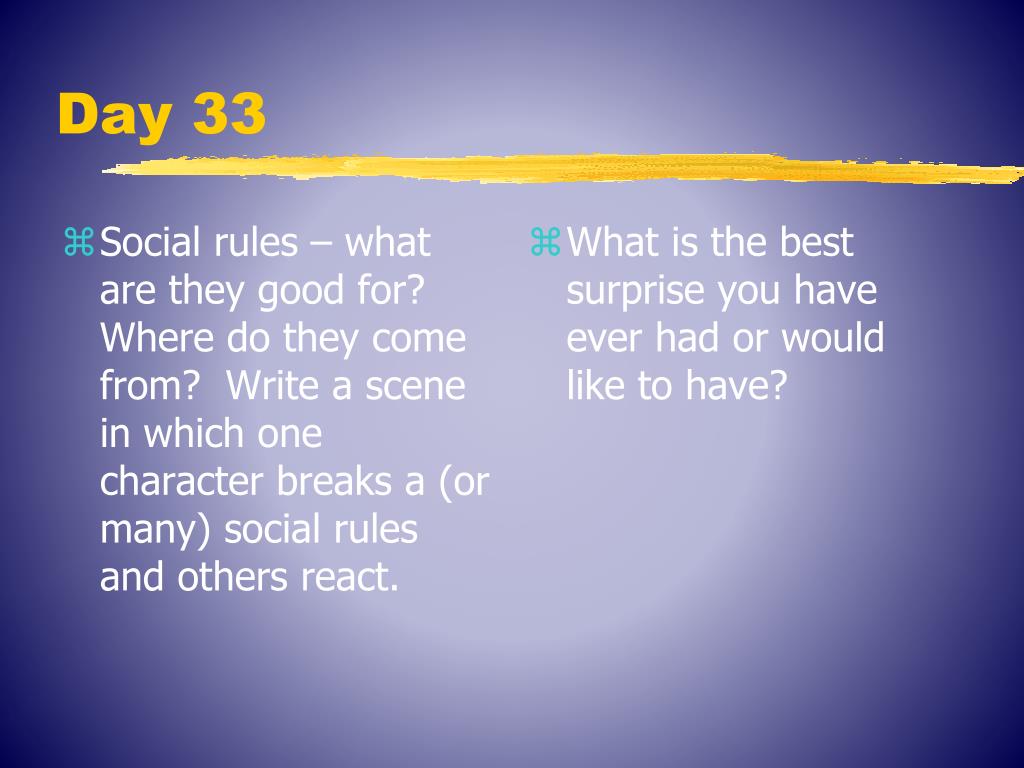 Day 33

⌘ Social rules – what are they good for? Where do they come from? Write a scene in which one character breaks a (or many) social rules and others react.

⌘ What is the best surprise you have ever had or would like to have?